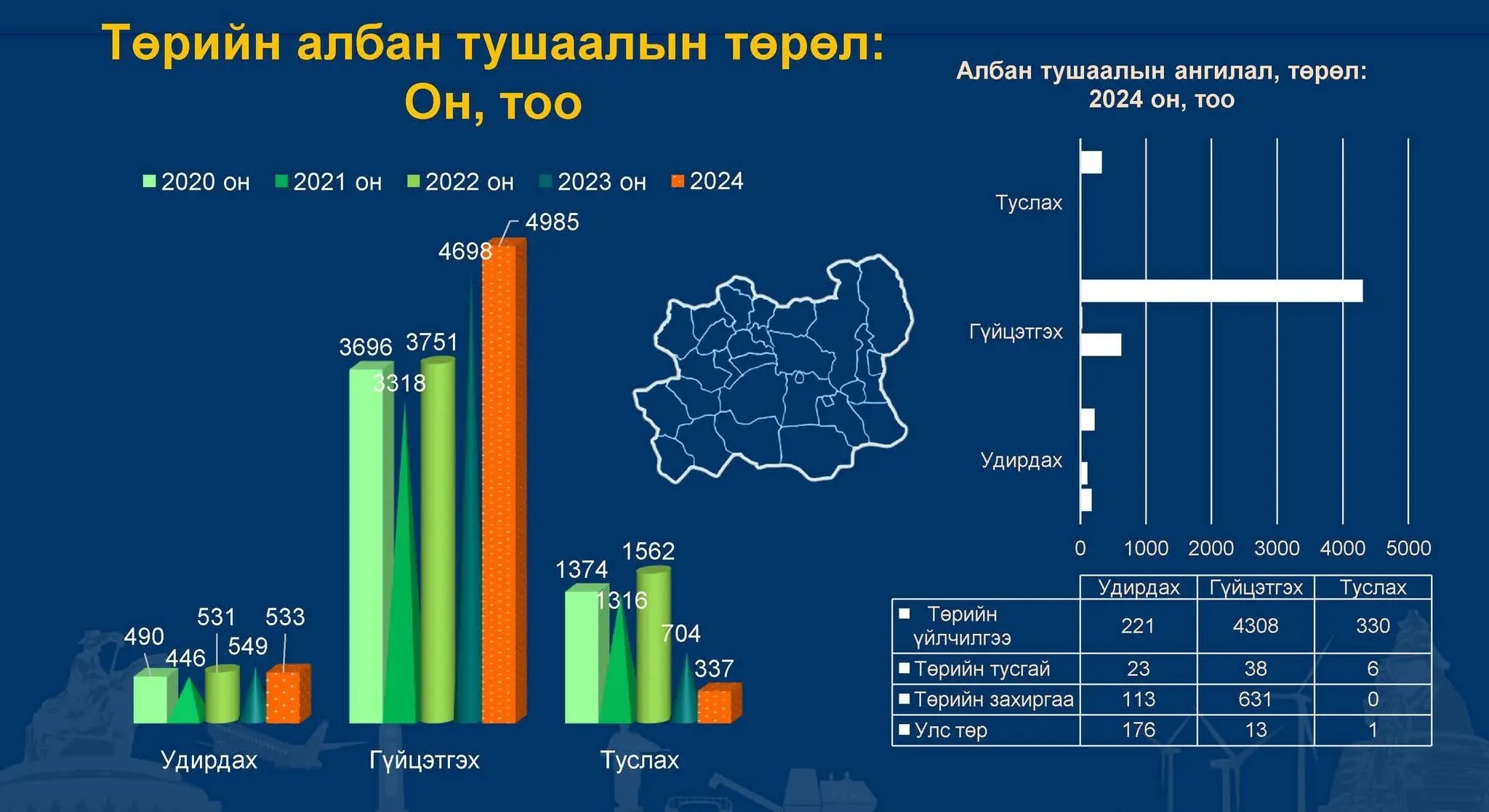 Төрийн албан тушаалын төрөл: Он, тоо

2020 он 2021 он 2022 он 2023 он 2024

490 446 531 549 533
3696 3318 3751 4698 4985
1374 1316 1562 704 337

Удирдах Гүйцэтгэх Туслах

Албан тушаалын ангилал, төрөл: 2024 он, тоо

Туслах
Гүйцэтгэх
Удирдах

0 1000 2000 3000 4000 5000

| | Удирдах | Гүйцэтгэх | Туслах |
|---|---|---|---|
| Төрийн үйлчилгээ | 221 | 4308 | 330 |
| Төрийн тусгай | 23 | 38 | 6 |
| Төрийн захиргаа | 113 | 631 | 0 |
| Улс төр | 176 | 13 | 1 |